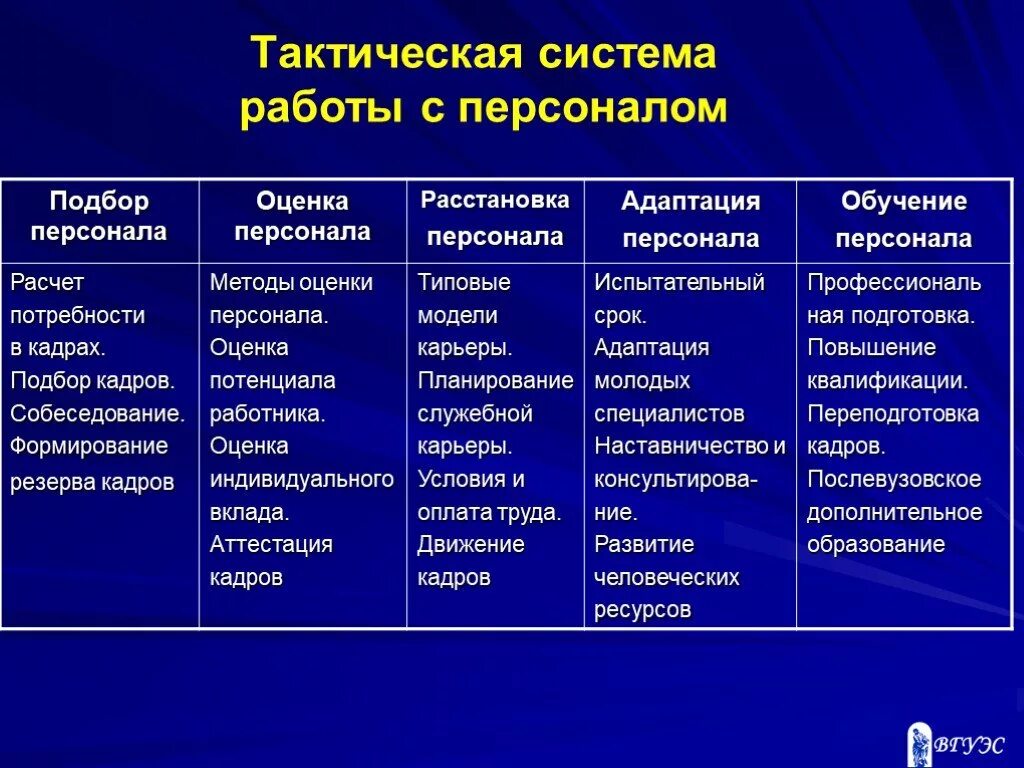 Тактическая система работы с персоналом

| Подбор персонала | Оценка персонала | Расстановка персонала | Адаптация персонала | Обучение персонала |
|---|---|---|---|---|
| Расчет потребности в кадрах. Подбор кадров. Собеседование. Формирование резерва кадров | Методы оценки персонала. Оценка потенциала работника. Оценка индивидуального вклада. Аттестация кадров | Типовые модели карьеры. Планирование служебной карьеры. Условия и оплата труда. Движение кадров | Испытательный срок. Адаптация молодых специалистов Наставничество и консультирование. Развитие человеческих ресурсов | Профессиональная подготовка. Повышение квалификации. Переподготовка кадров. Послевузовское дополнительное образование |

ВГУЭС